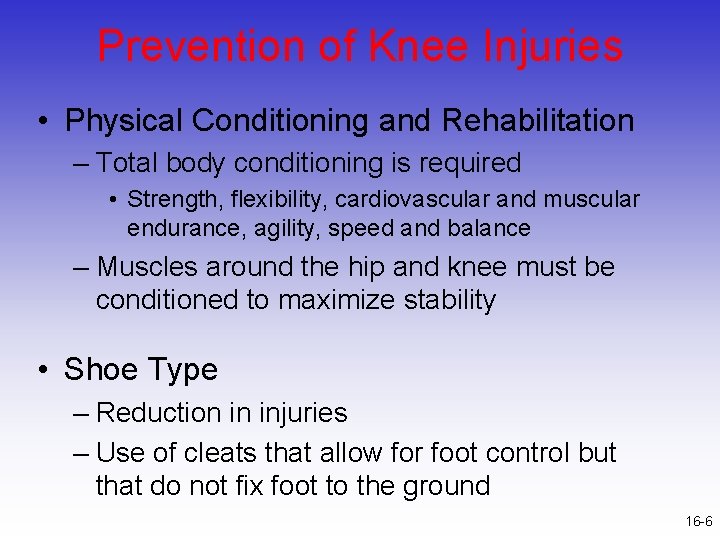 Prevention of Knee Injuries

• Physical Conditioning and Rehabilitation
– Total body conditioning is required
• Strength, flexibility, cardiovascular and muscular endurance, agility, speed and balance
– Muscles around the hip and knee must be conditioned to maximize stability

• Shoe Type
– Reduction in injuries
– Use of cleats that allow for foot control but that do not fix foot to the ground

16-6